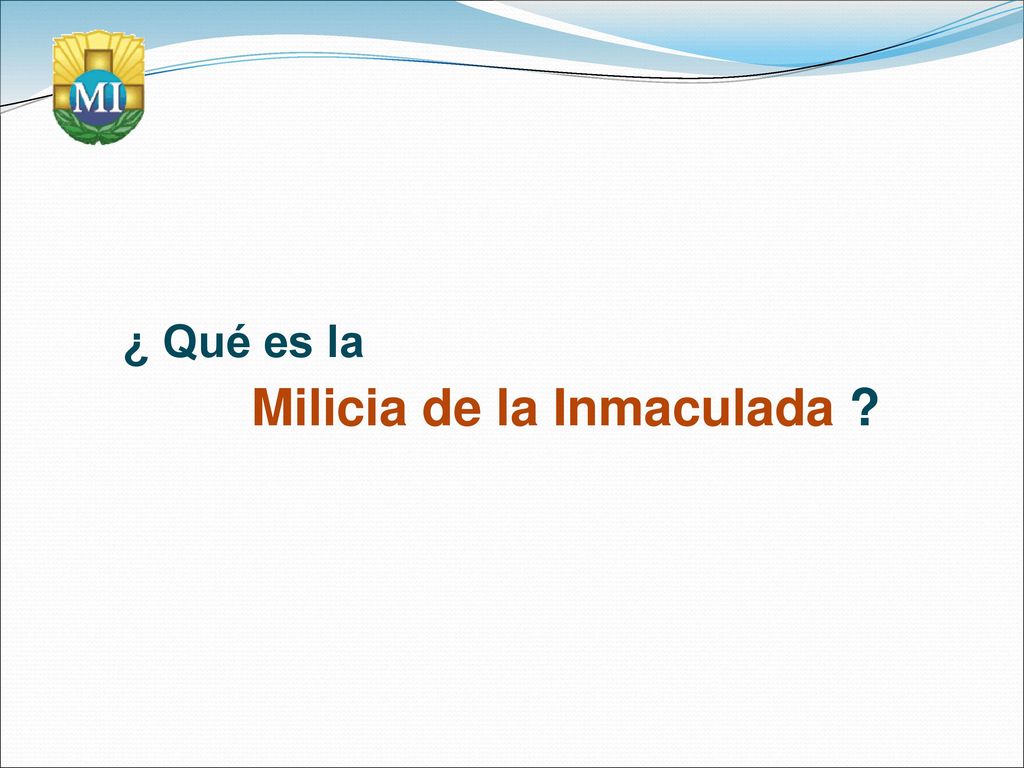 MI

¿ Qué es la
Milicia de la Inmaculada ?